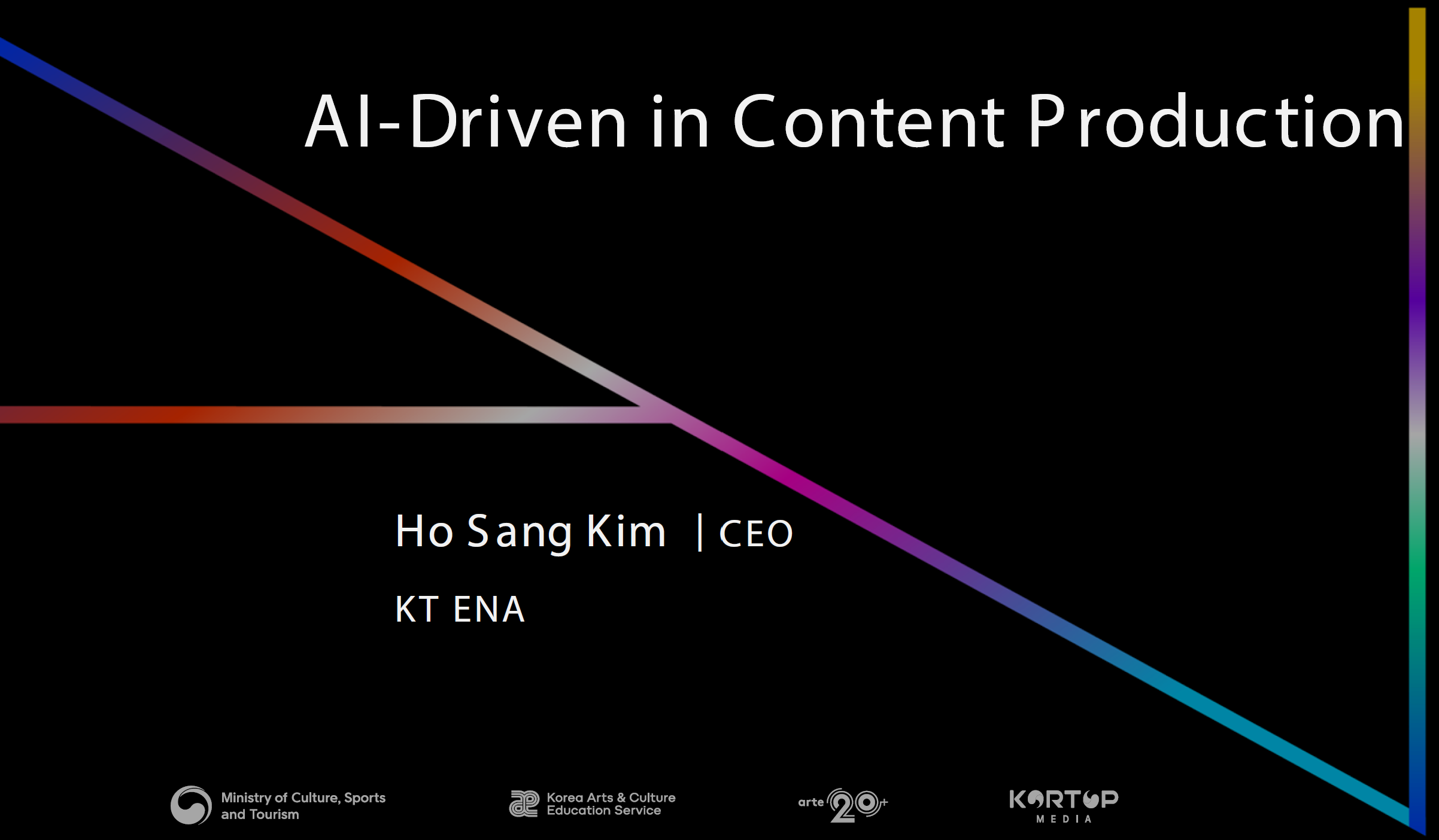 AI-Driven in Content Production

Ho Sang Kim | CEO

KT ENA

Ministry of Culture, Sports and Tourism

Korea Arts & Culture Education Service

arte 20+

KORTOP MEDIA